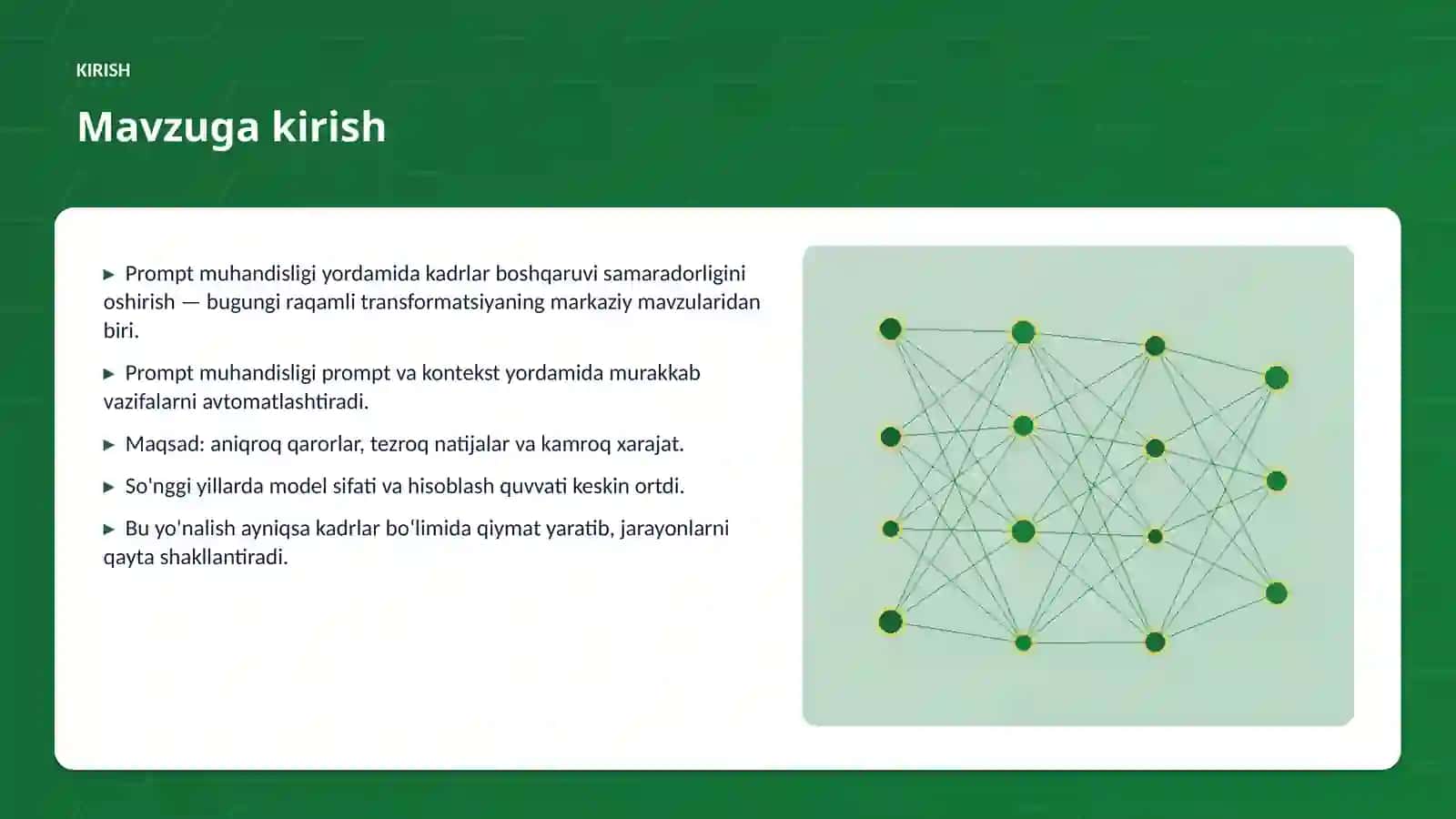 KIRISH

Mavzuga kirish

▶ Prompt muhandisligi yordamida kadrlar boshqaruvi samaradorligini oshirish — bugungi raqamli transformatsiyaning markaziy mavzularidan biri.

▶ Prompt muhandisligi prompt va kontekst yordamida murakkab vazifalarni avtomatlashtiradi.

▶ Maqsad: aniqroq qarorlar, tezroq natijalar va kamroq xarajat.

▶ So'nggi yillarda model sifati va hisoblash quvvati keskin ortdi.

▶ Bu yo'nalish ayniqsa kadrlar bo'limida qiymat yaratib, jarayonlarni qayta shakllantiradi.